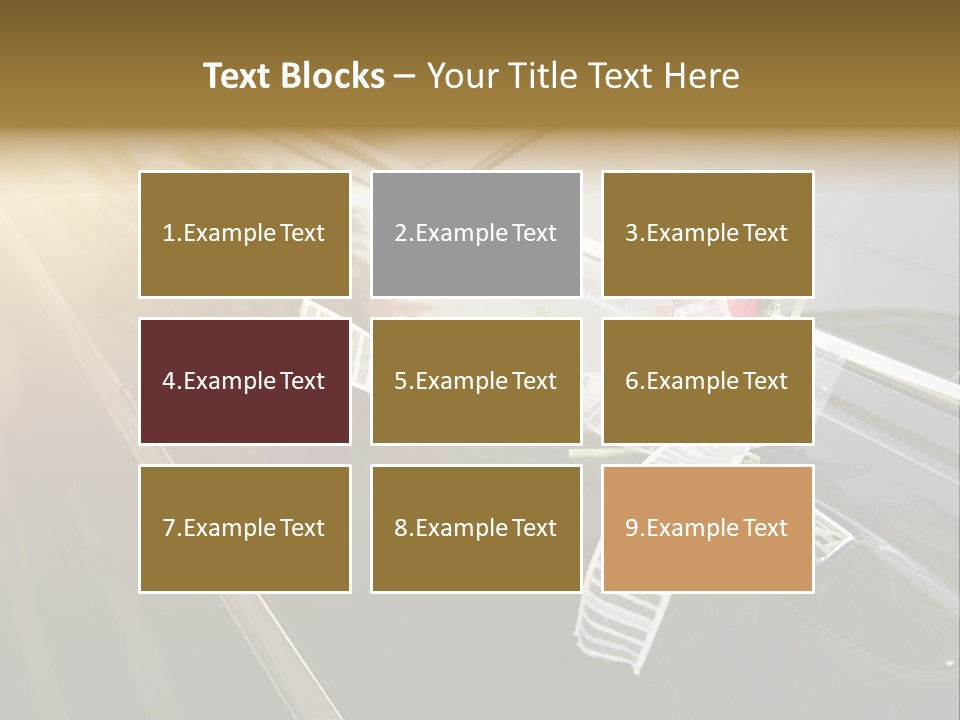 Text Blocks – Your Title Text Here

1.Example Text

2.Example Text

3.Example Text

4.Example Text

5.Example Text

6.Example Text

7.Example Text

8.Example Text

9.Example Text